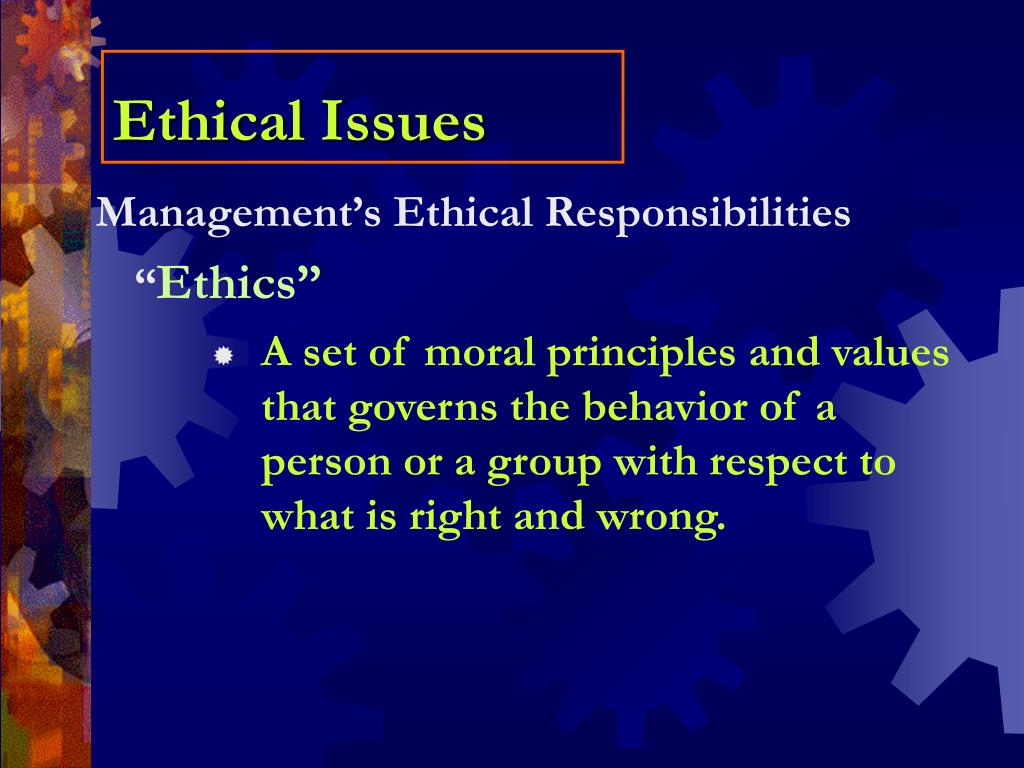 Ethical Issues

Management’s Ethical Responsibilities

“Ethics”

A set of moral principles and values that governs the behavior of a person or a group with respect to what is right and wrong.